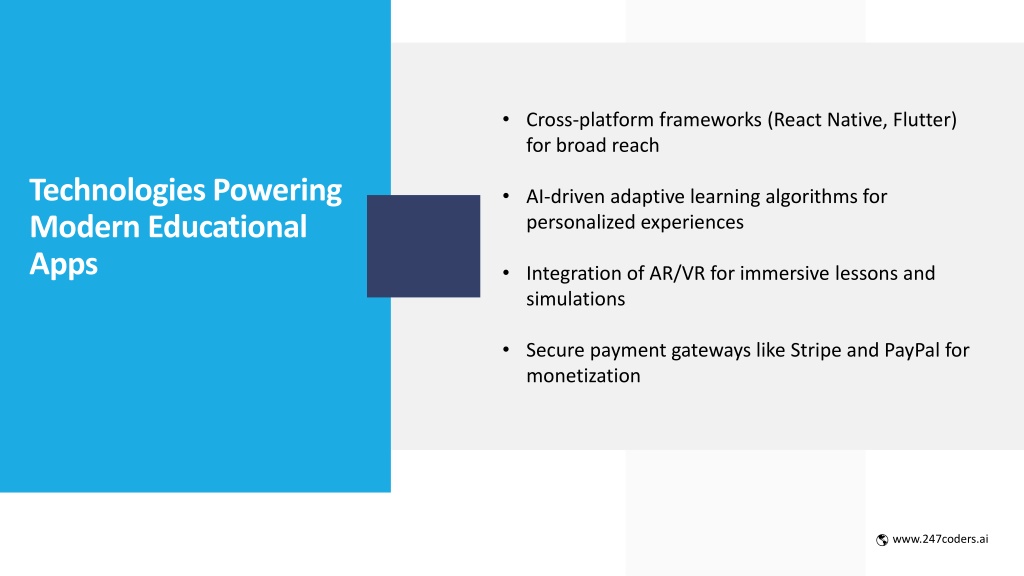 Technologies Powering Modern Educational Apps

• Cross-platform frameworks (React Native, Flutter) for broad reach

• AI-driven adaptive learning algorithms for personalized experiences

• Integration of AR/VR for immersive lessons and simulations

• Secure payment gateways like Stripe and PayPal for monetization

www.247coders.ai